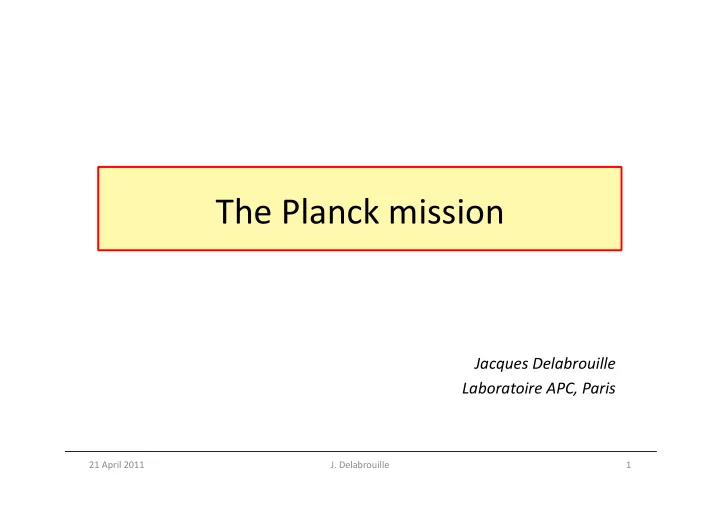 The Planck mission

Jacques Delabrouille
Laboratoire APC, Paris

21 April 2011

J. Delabrouille

1